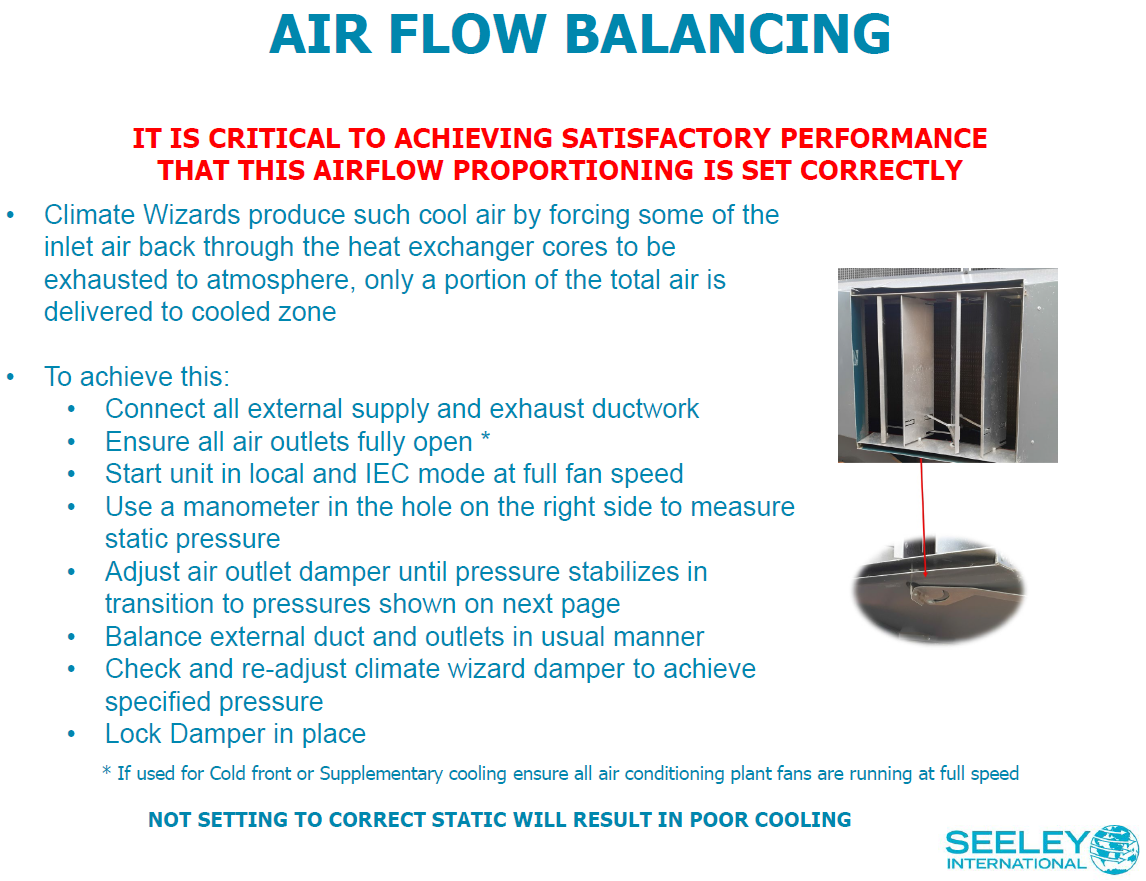 AIR FLOW BALANCING

IT IS CRITICAL TO ACHIEVING SATISFACTORY PERFORMANCE THAT THIS AIRFLOW PROPORTIONING IS SET CORRECTLY

• Climate Wizards produce such cool air by forcing some of the inlet air back through the heat exchanger cores to be exhausted to atmosphere, only a portion of the total air is delivered to cooled zone

• To achieve this:
  • Connect all external supply and exhaust ductwork
  • Ensure all air outlets fully open *
  • Start unit in local and IEC mode at full fan speed
  • Use a manometer in the hole on the right side to measure static pressure
  • Adjust air outlet damper until pressure stabilizes in transition to pressures shown on next page
  • Balance external duct and outlets in usual manner
  • Check and re-adjust climate wizard damper to achieve specified pressure
  • Lock Damper in place

* If used for Cold front or Supplementary cooling ensure all air conditioning plant fans are running at full speed

NOT SETTING TO CORRECT STATIC WILL RESULT IN POOR COOLING

SEELEY INTERNATIONAL